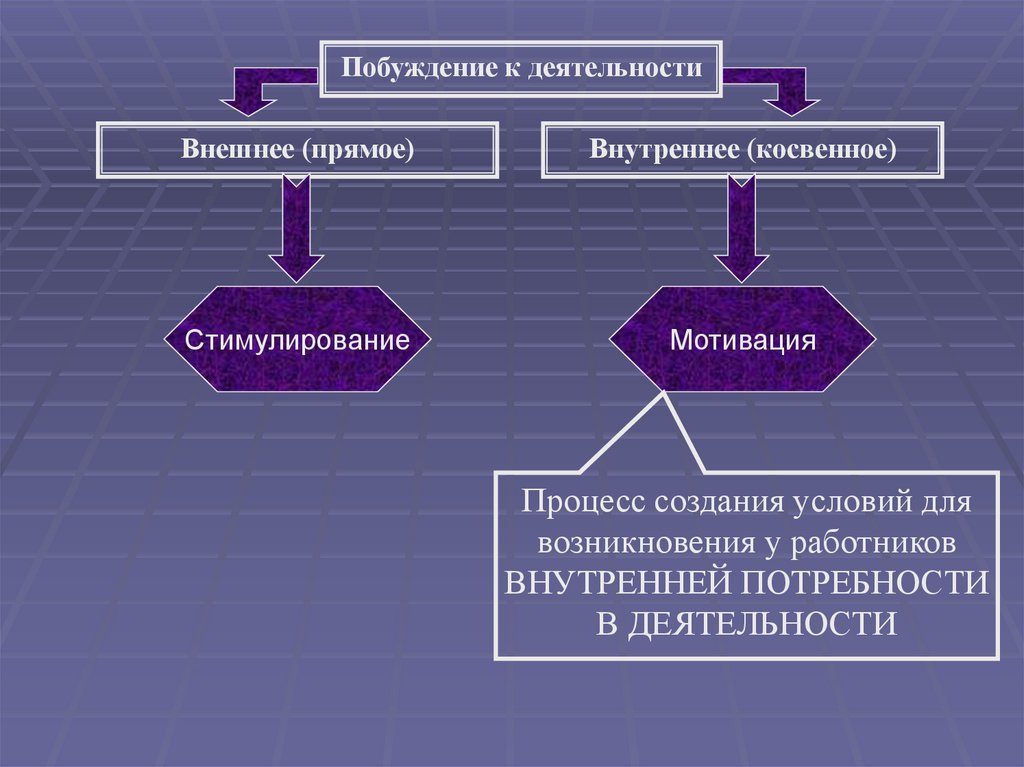 Побуждение к деятельности

Внешнее (прямое)

Внутреннее (косвенное)

Стимулирование

Мотивация

Процесс создания условий для возникновения у работников ВНУТРЕННЕЙ ПОТРЕБНОСТИ В ДЕЯТЕЛЬНОСТИ